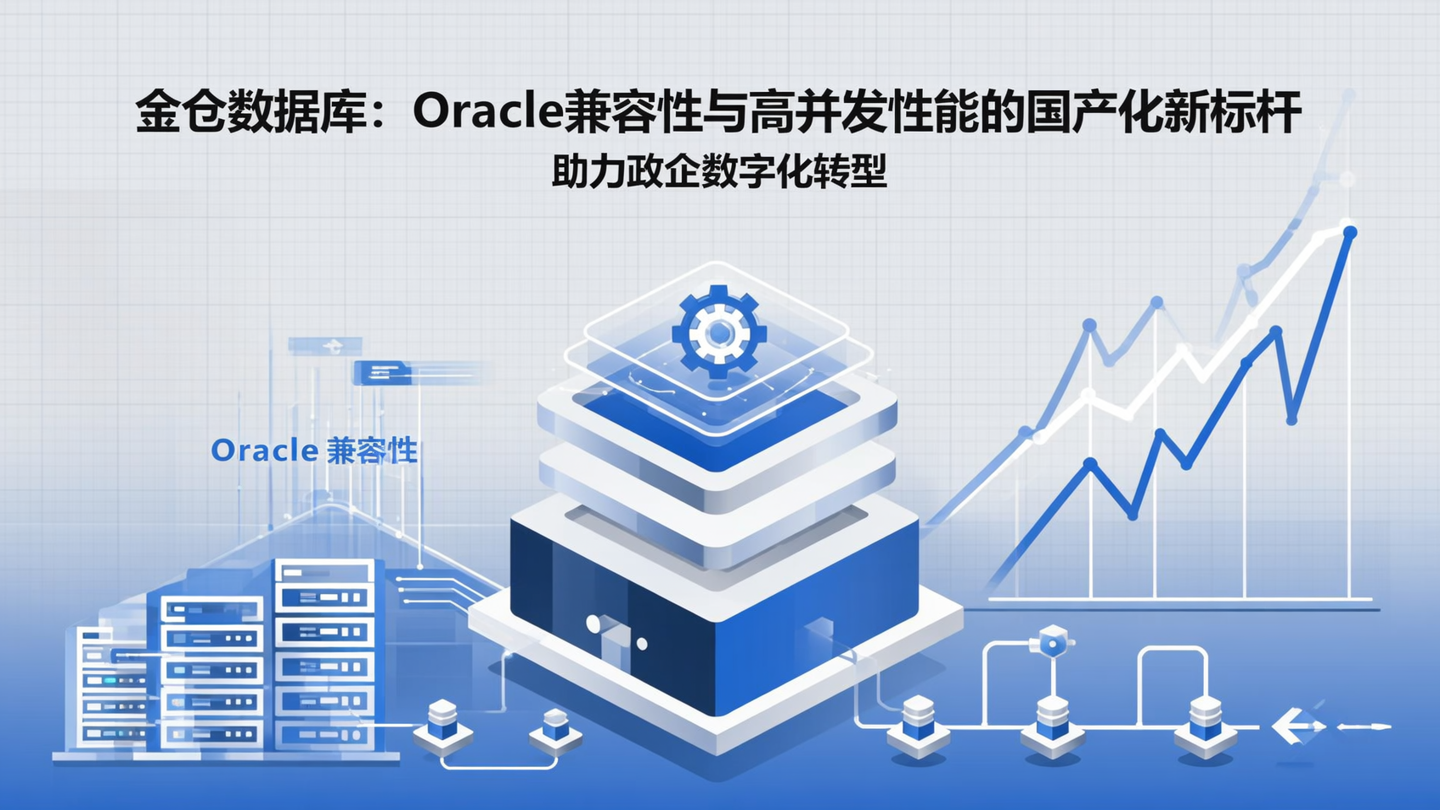 金仓数据库：Oracle兼容性与高并发性能的国产化新标杆
助力政企数字化转型

Oracle 兼容性